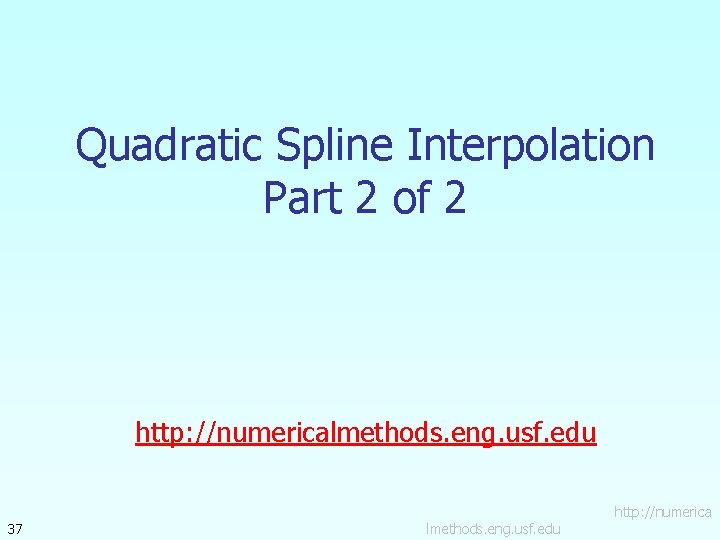 Quadratic Spline Interpolation
Part 2 of 2

http://numericalmethods.eng.usf.edu

37

http://numerica
lmethods.eng.usf.edu